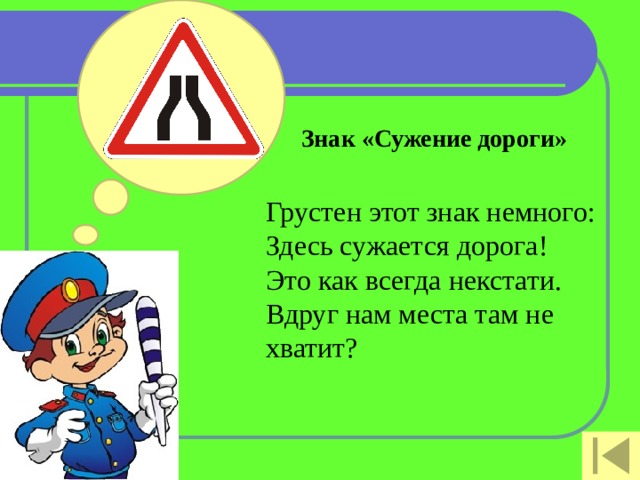 Знак «Сужение дороги»

Грустен этот знак немного:
Здесь сужается дорога!
Это как всегда некстати.
Вдруг нам места там не хватит?